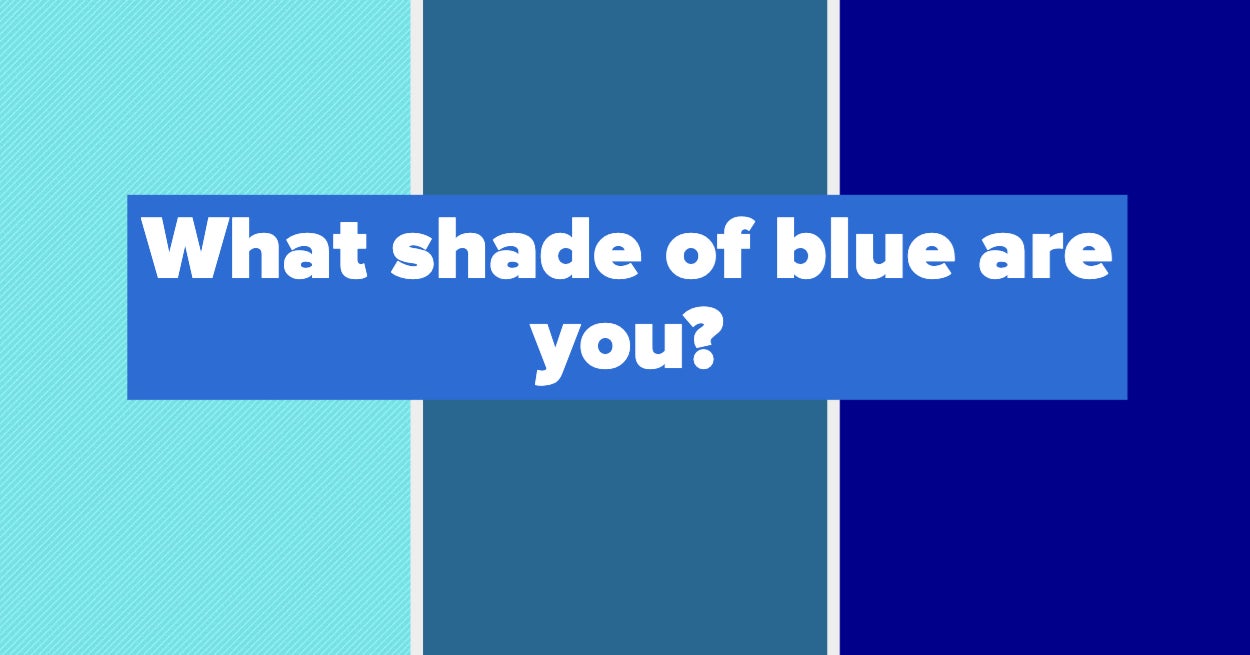 What shade of blue are you?